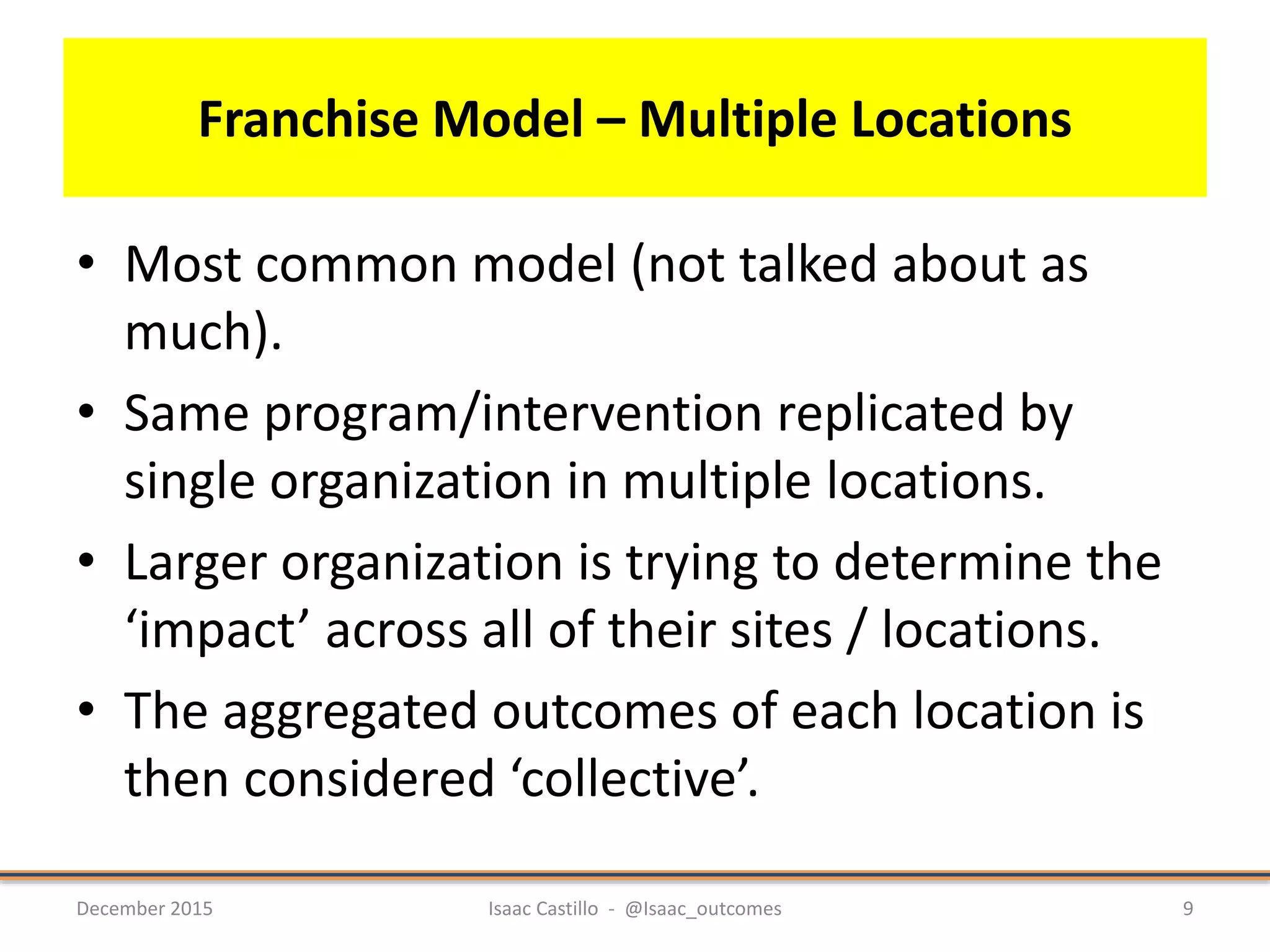 Franchise Model – Multiple Locations

• Most common model (not talked about as much).

• Same program/intervention replicated by single organization in multiple locations.

• Larger organization is trying to determine the ‘impact’ across all of their sites / locations.

• The aggregated outcomes of each location is then considered ‘collective’.

December 2015

Isaac Castillo - @Isaac_outcomes

9